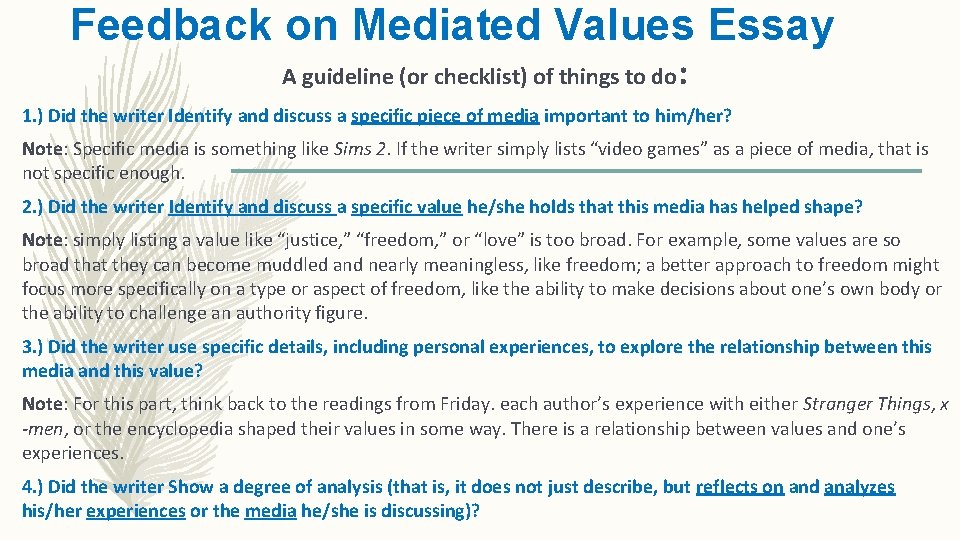 Feedback on Mediated Values Essay

A guideline (or checklist) of things to do:

1.) Did the writer Identify and discuss a specific piece of media important to him/her?

Note: Specific media is something like Sims 2. If the writer simply lists “video games” as a piece of media, that is not specific enough.

2.) Did the writer Identify and discuss a specific value he/she holds that this media has helped shape?

Note: simply listing a value like “justice,” “freedom,” or “love” is too broad. For example, some values are so broad that they can become muddled and nearly meaningless, like freedom; a better approach to freedom might focus more specifically on a type or aspect of freedom, like the ability to make decisions about one’s own body or the ability to challenge an authority figure.

3.) Did the writer use specific details, including personal experiences, to explore the relationship between this media and this value?

Note: For this part, think back to the readings from Friday. each author’s experience with either Stranger Things, x -men, or the encyclopedia shaped their values in some way. There is a relationship between values and one’s experiences.

4.) Did the writer Show a degree of analysis (that is, it does not just describe, but reflects on and analyzes his/her experiences or the media he/she is discussing)?